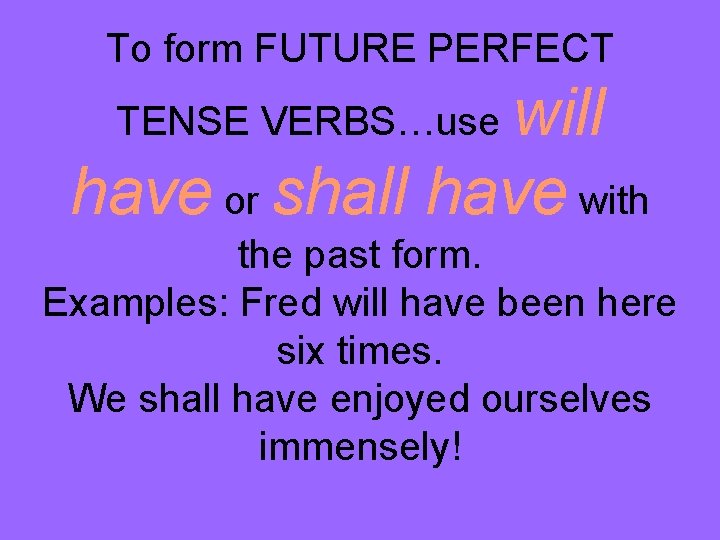 To form FUTURE PERFECT TENSE VERBS…use will have or shall have with the past form.
Examples: Fred will have been here six times.
We shall have enjoyed ourselves immensely!